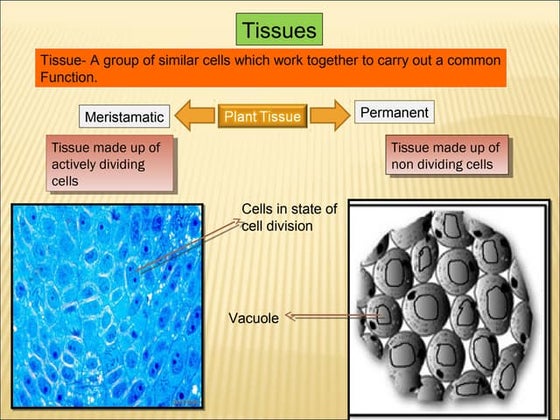 Tissues

Tissue- A group of similar cells which work together to carry out a common Function.

Meristamatic

Plant Tissue

Permanent

Tissue made up of actively dividing cells

Tissue made up of non dividing cells

Cells in state of cell division

Vacuole